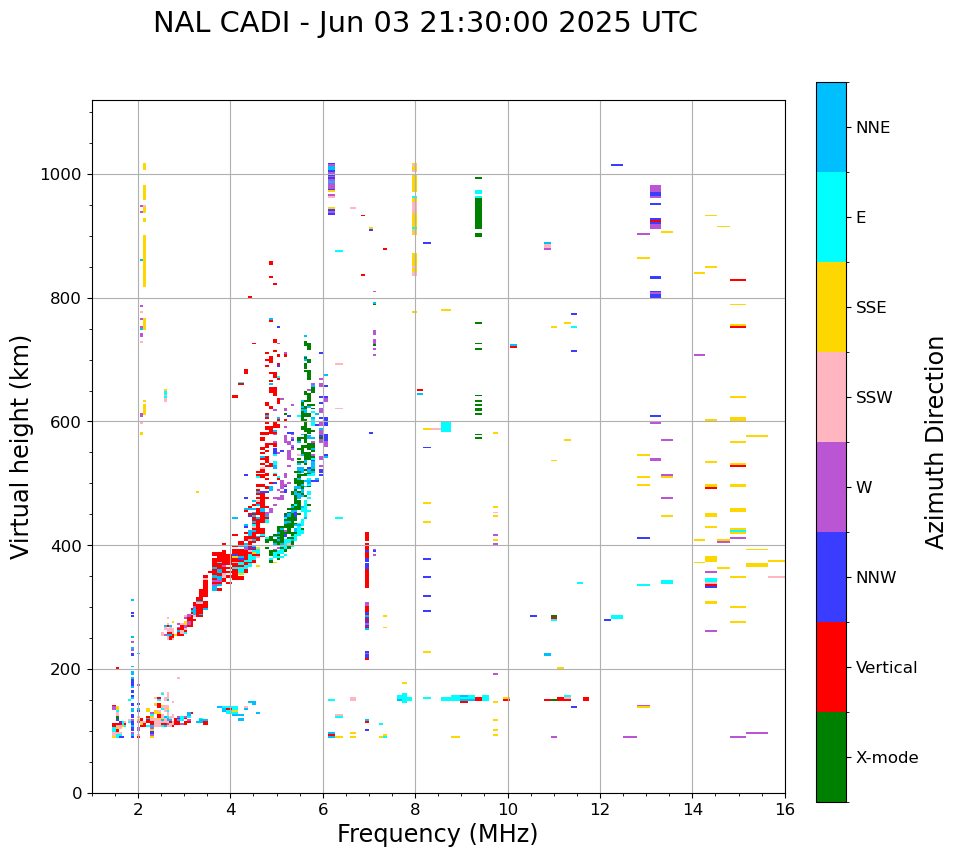 NAL CADI - Jun 03 21:30:00 2025 UTC

Virtual height (km)

1000
800
600
400
200
0

2
4
6
8
10
12
14
16

Frequency (MHz)

NNE
E
SSE
SSW
W
NNW
Vertical
X-mode

Azimuth Direction